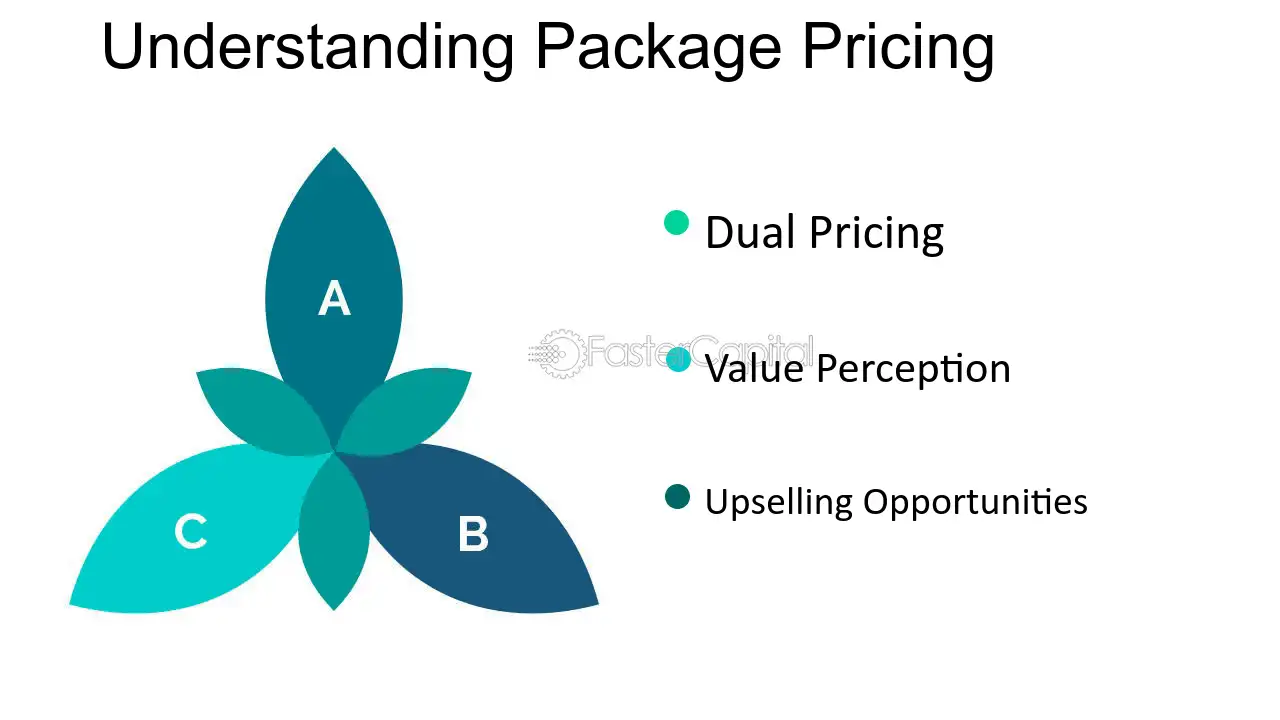 Understanding Package Pricing

A

C

B

Dual Pricing

FasterCapital

Value Perception

Upselling Opportunities